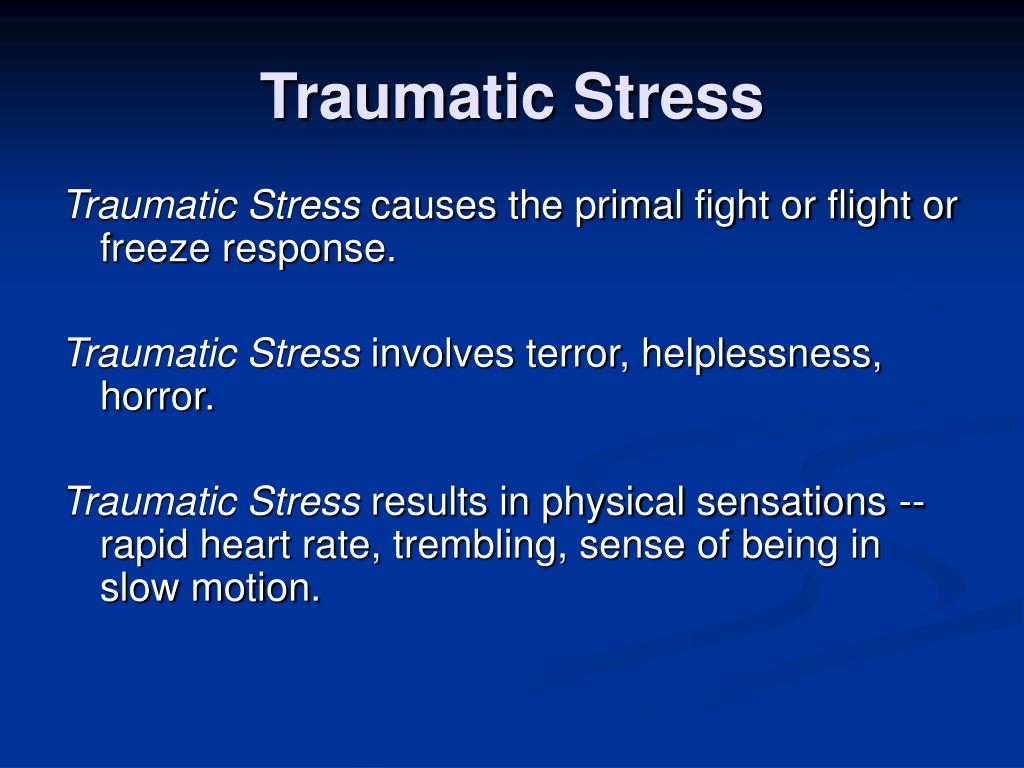 Traumatic Stress

Traumatic Stress causes the primal fight or flight or freeze response.

Traumatic Stress involves terror, helplessness, horror.

Traumatic Stress results in physical sensations -- rapid heart rate, trembling, sense of being in slow motion.